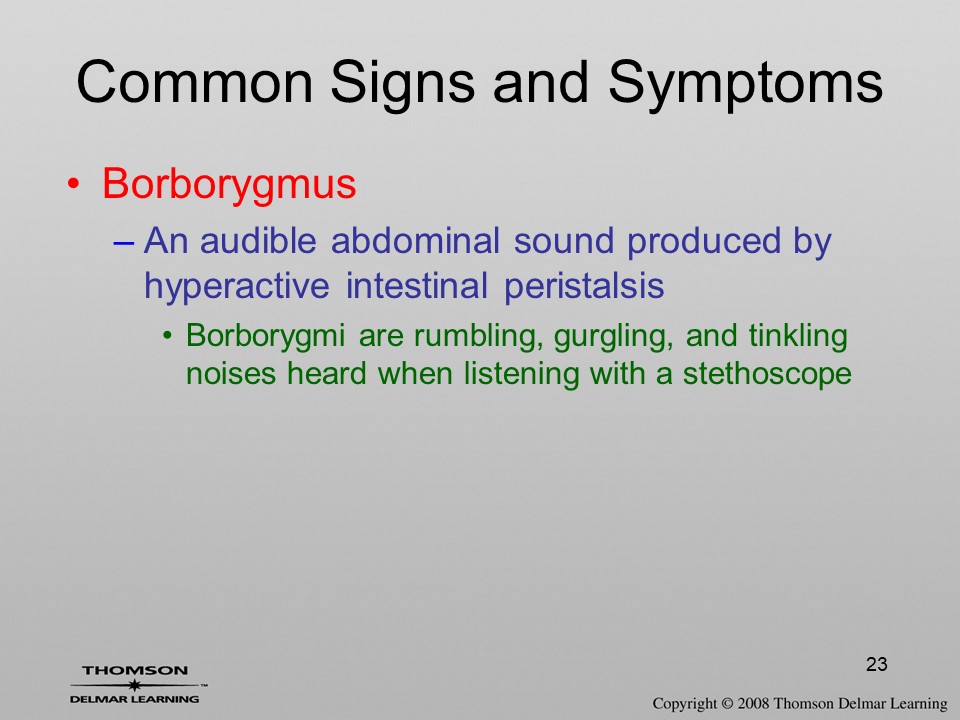 Common Signs and Symptoms

• Borborygmus

– An audible abdominal sound produced by hyperactive intestinal peristalsis

• Borborygmi are rumbling, gurgling, and tinkling noises heard when listening with a stethoscope

23

THOMSON
DELMAR LEARNING

Copyright © 2008 Thomson Delmar Learning